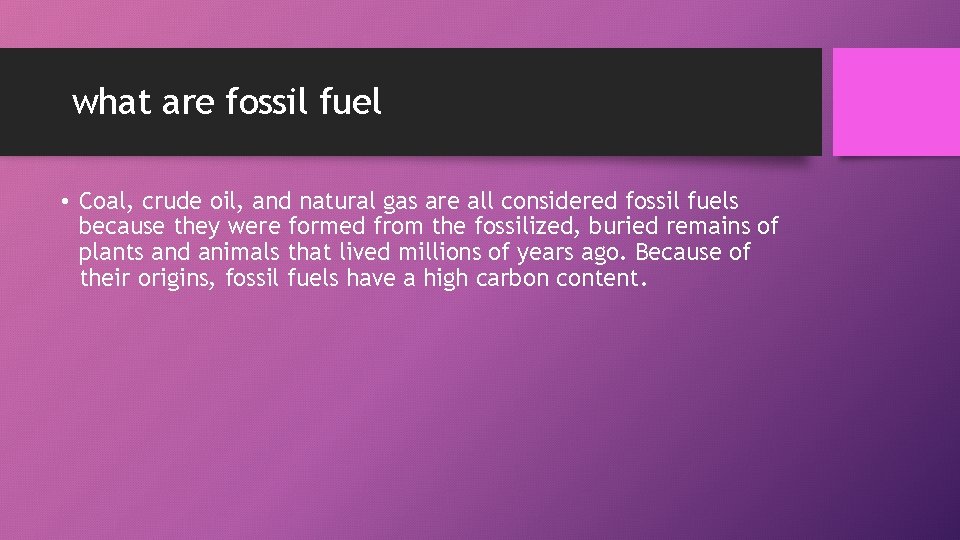 what are fossil fuel

• Coal, crude oil, and natural gas are all considered fossil fuels because they were formed from the fossilized, buried remains of plants and animals that lived millions of years ago. Because of their origins, fossil fuels have a high carbon content.